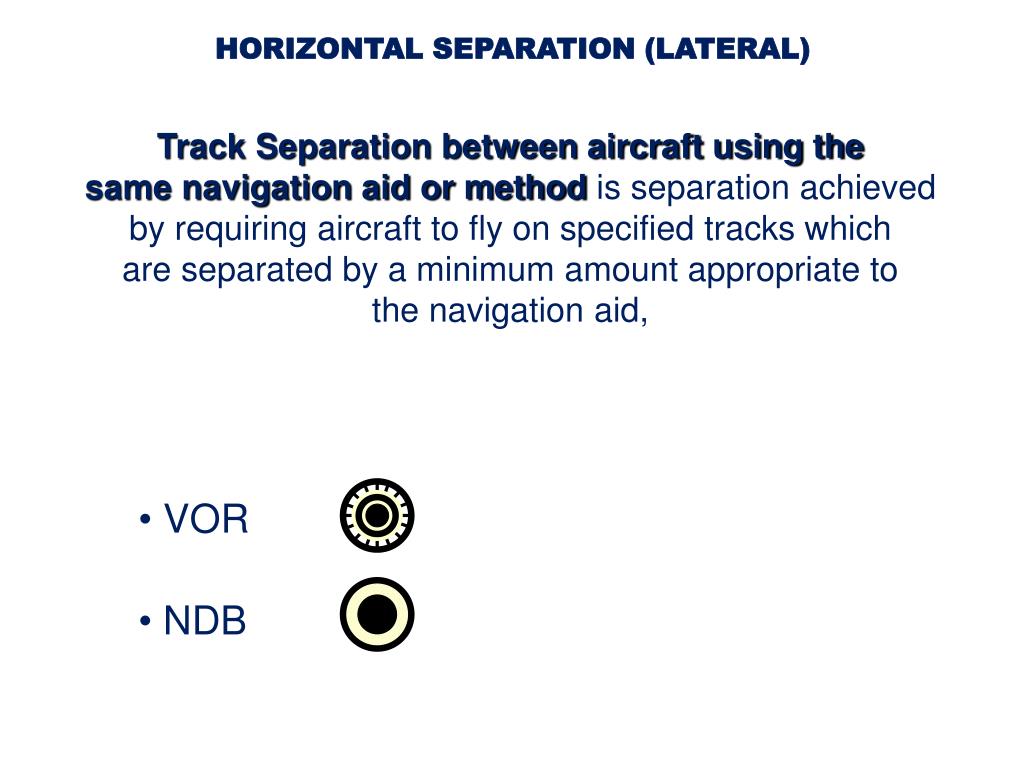 HORIZONTAL SEPARATION (LATERAL)

Track Separation between aircraft using the same navigation aid or method is separation achieved by requiring aircraft to fly on specified tracks which are separated by a minimum amount appropriate to the navigation aid,

• VOR

• NDB